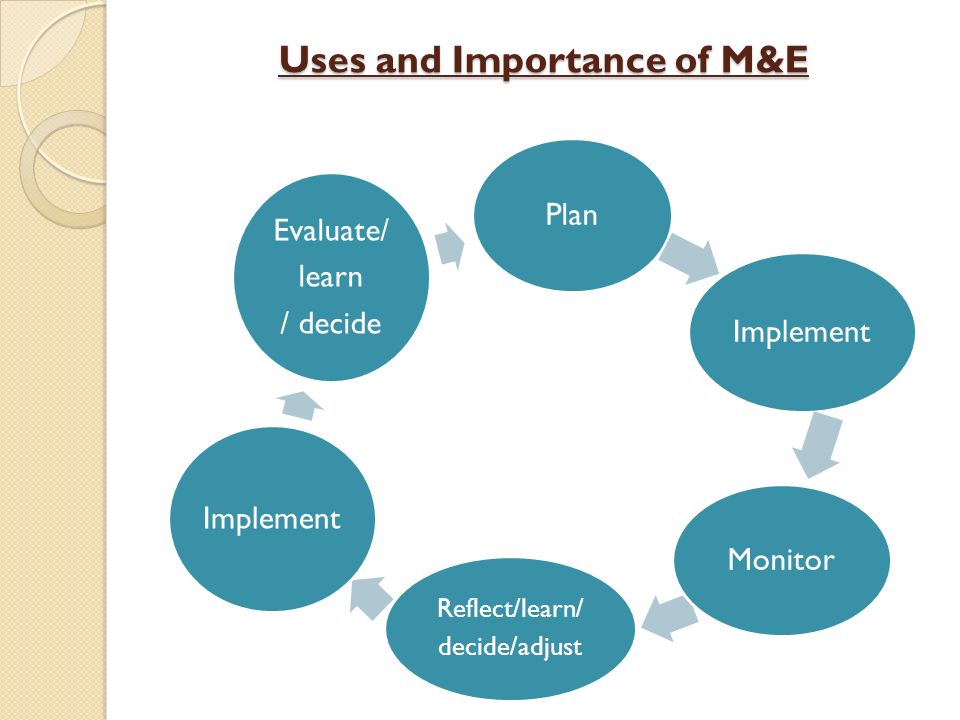 Uses and Importance of M&E

Plan

Implement

Monitor

Reflect/learn/ decide/adjust

Implement

Evaluate/ learn / decide